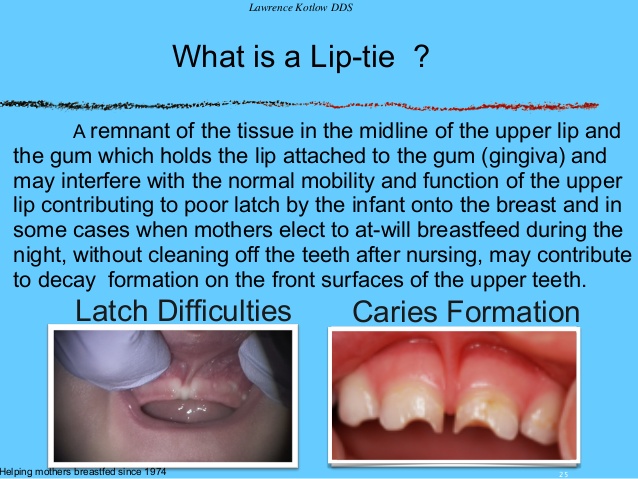 Lawrence Kotlow DDS

What is a Lip-tie ?

A remnant of the tissue in the midline of the upper lip and the gum which holds the lip attached to the gum (gingiva) and may interfere with the normal mobility and function of the upper lip contributing to poor latch by the infant onto the breast and in some cases when mothers elect to at-will breastfeed during the night, without cleaning off the teeth after nursing, may contribute to decay formation on the front surfaces of the upper teeth.

Latch Difficulties

Caries Formation

Helping mothers breastfed since 1974

25